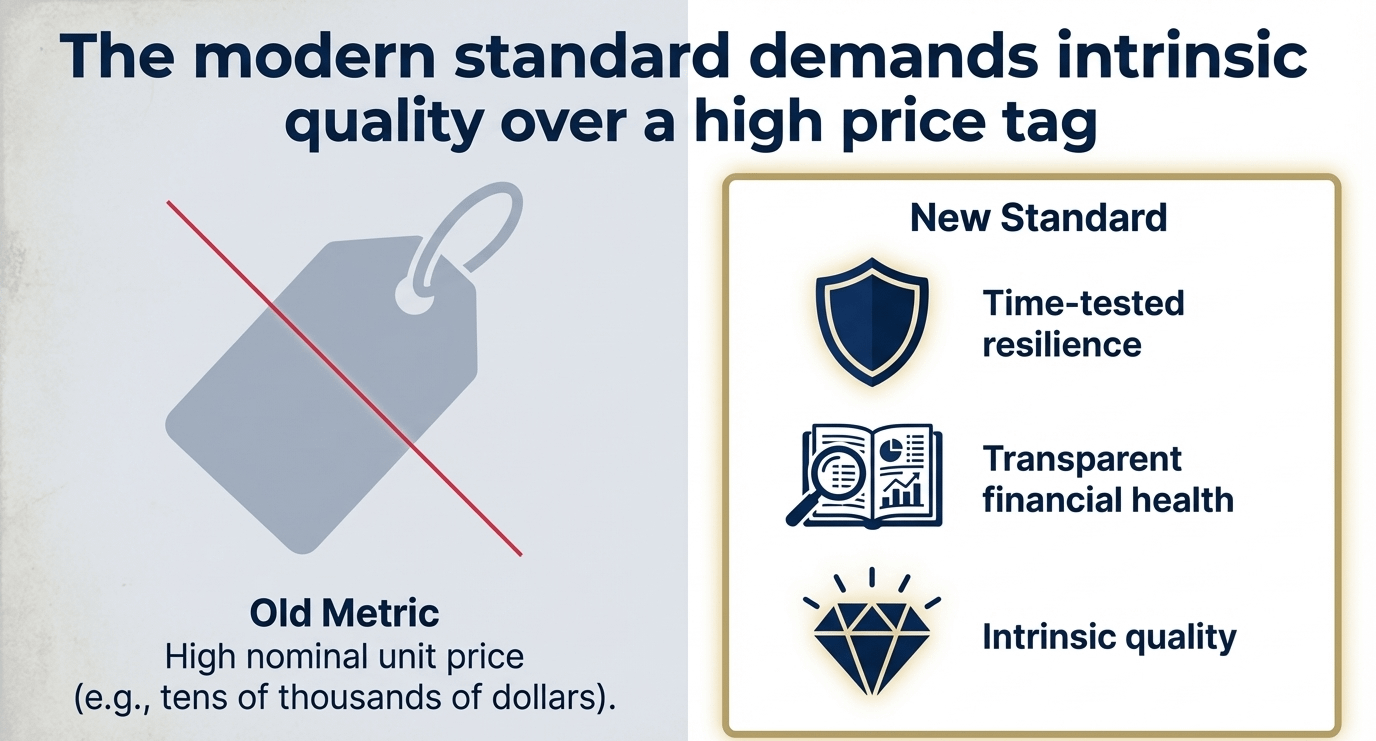 The modern standard demands intrinsic quality over a high price tag

Old Metric
High nominal unit price (e.g., tens of thousands of dollars).

New Standard

Time-tested resilience

Transparent financial health

Intrinsic quality